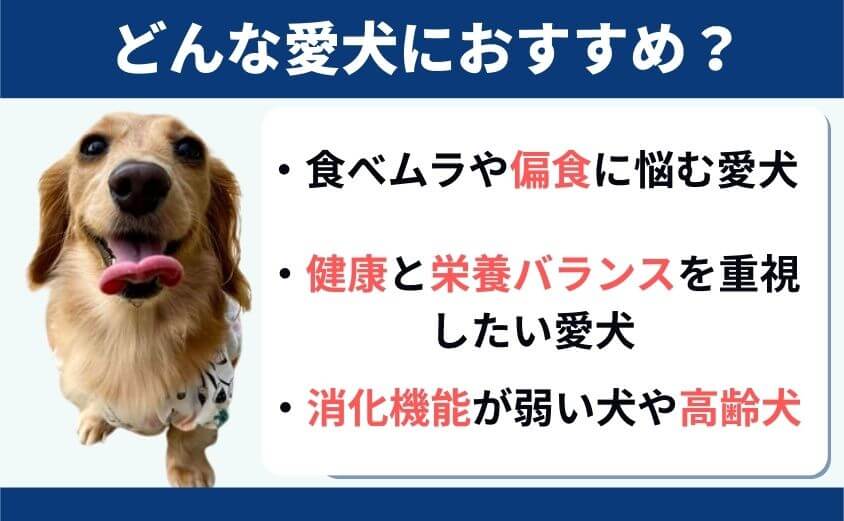 どんな愛犬におすすめ？

・食べムラや偏食に悩む愛犬

・健康と栄養バランスを重視したい愛犬

・消化機能が弱い犬や高齢犬